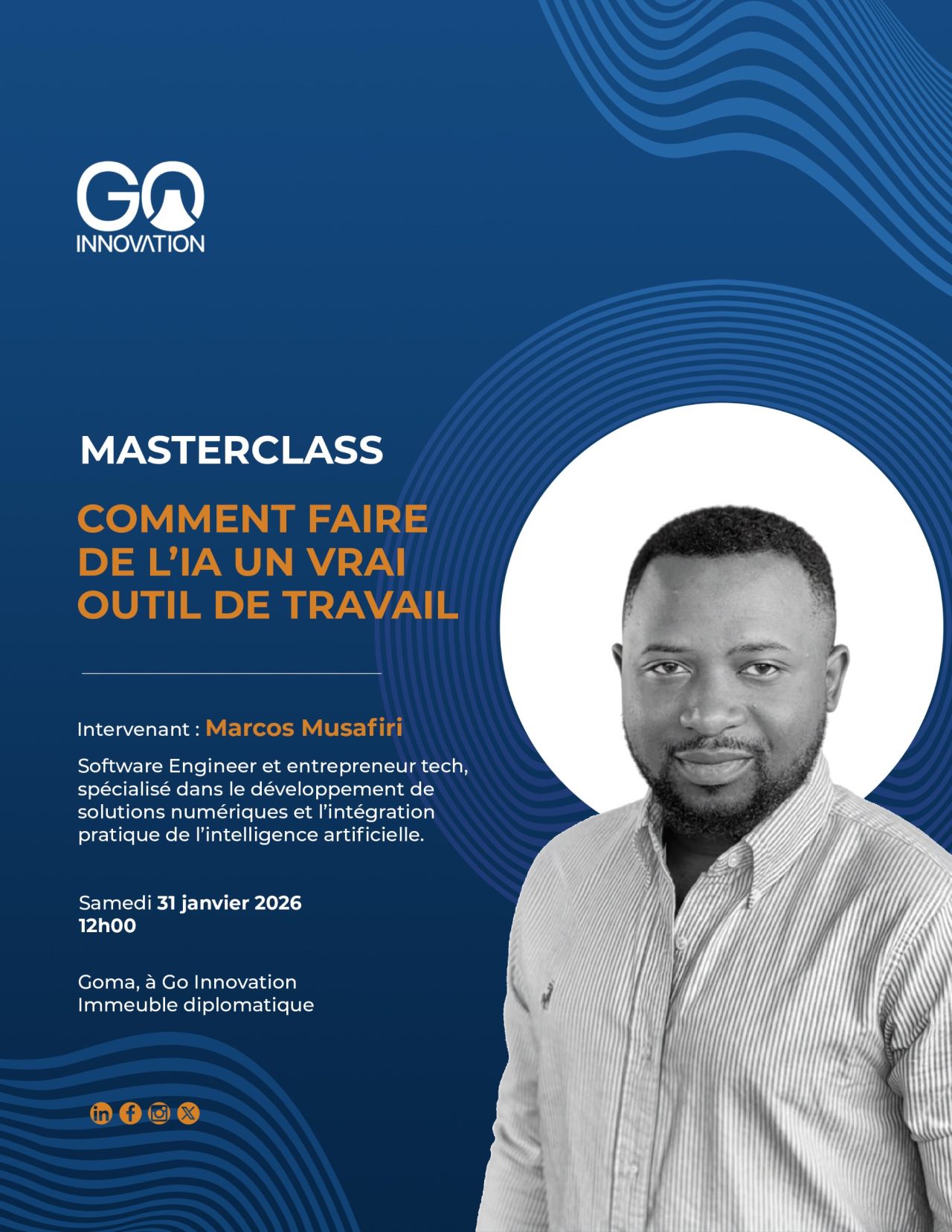 GO
INNOVATION

MASTERCLASS

COMMENT FAIRE DE L'IA UN VRAI OUTIL DE TRAVAIL

Intervenant : Marcos Musafiri

Software Engineer et entrepreneur tech, spécialisé dans le développement de solutions numériques et l'intégration pratique de l'intelligence artificielle.

Samedi 31 janvier 2026
12h00

Goma, à Go Innovation
Immeuble diplomatique